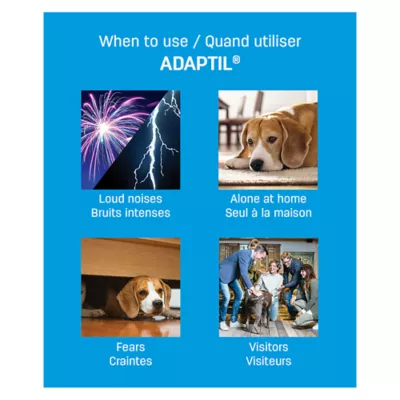 When to use / Quand utiliser
ADAPTIL®

Loud noises
Bruits intenses

Alone at home
Seul à la maison

Fears
Craintes

Visitors
Visiteurs